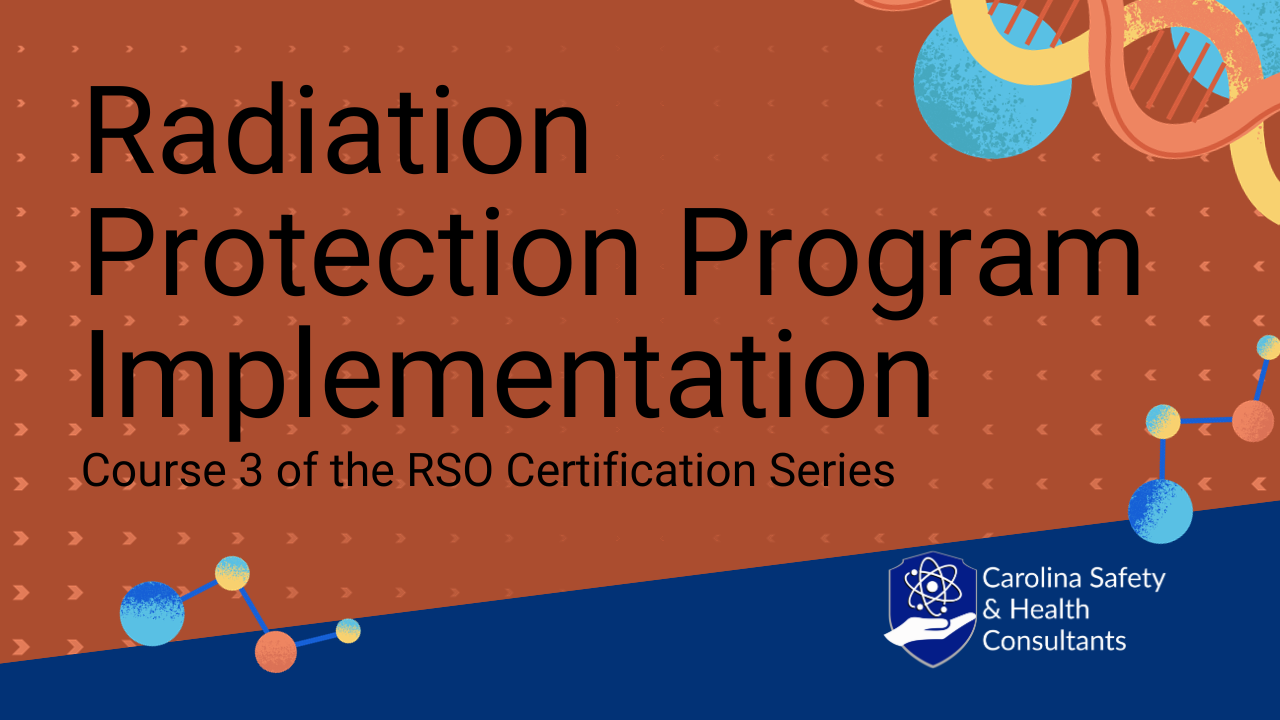 Radiation Protection Program Implementation

Course 3 of the RSO Certification Series

Carolina Safety & Health Consultants